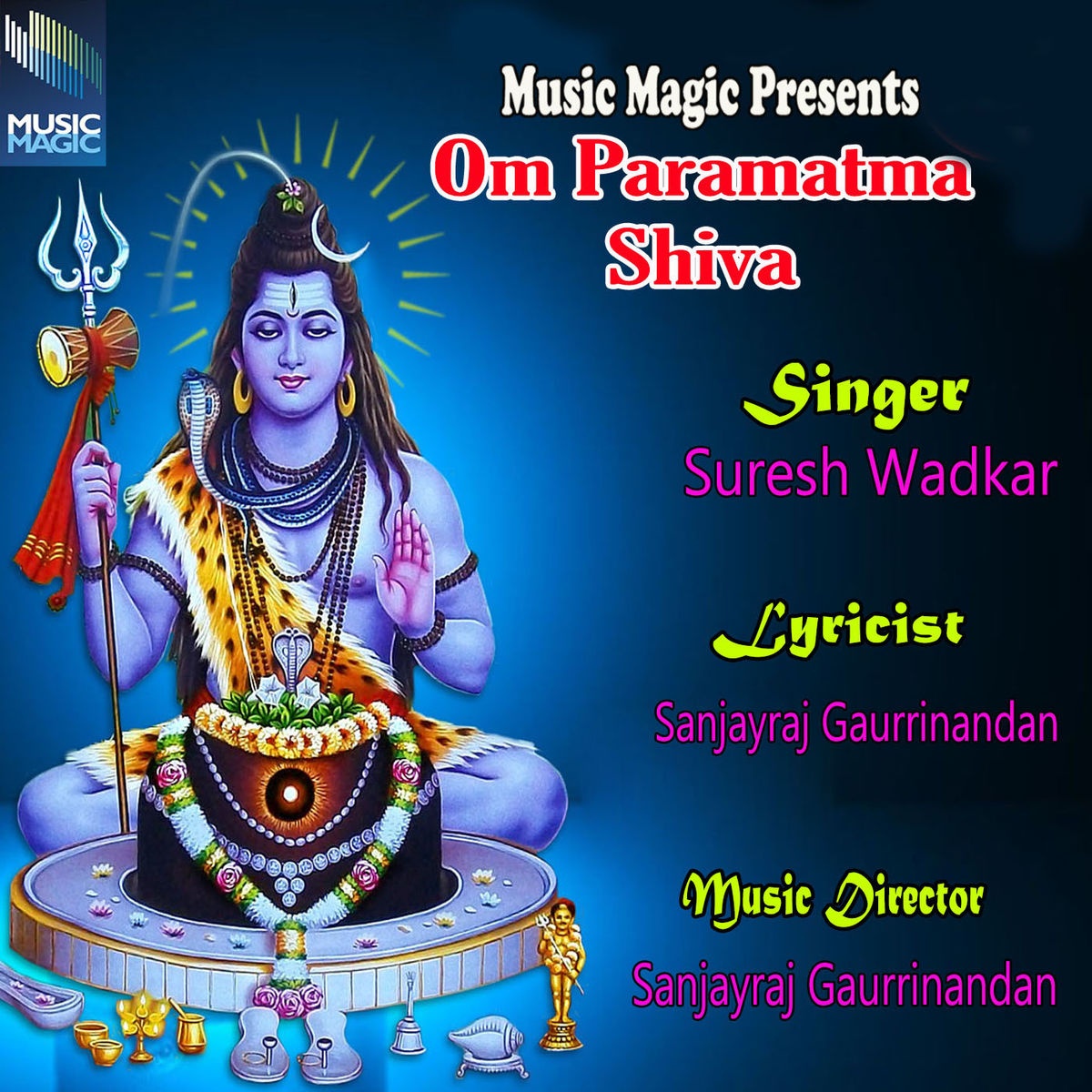 MUSIC MAGIC

Music Magic Presents
Om Paramatma Shiva

Singer
Suresh Wadkar

Lyricist
Sanjayraj Gaurrinandan

Music Director
Sanjayraj Gaurrinandan